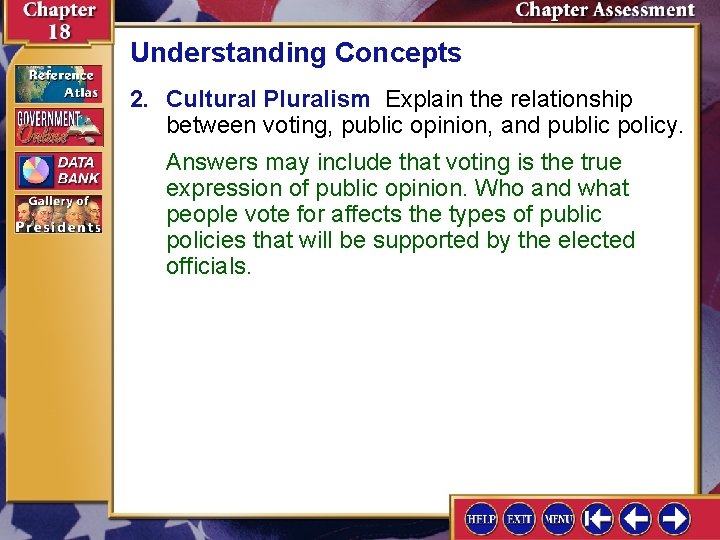 Chapter 18

Chapter Assessment

Reference Atlas

GOVERNMENT Online

DATA BANK

Gallery of Presidents

Understanding Concepts

2. Cultural Pluralism Explain the relationship between voting, public opinion, and public policy.

Answers may include that voting is the true expression of public opinion. Who and what people vote for affects the types of public policies that will be supported by the elected officials.

HELP EXIT MENU